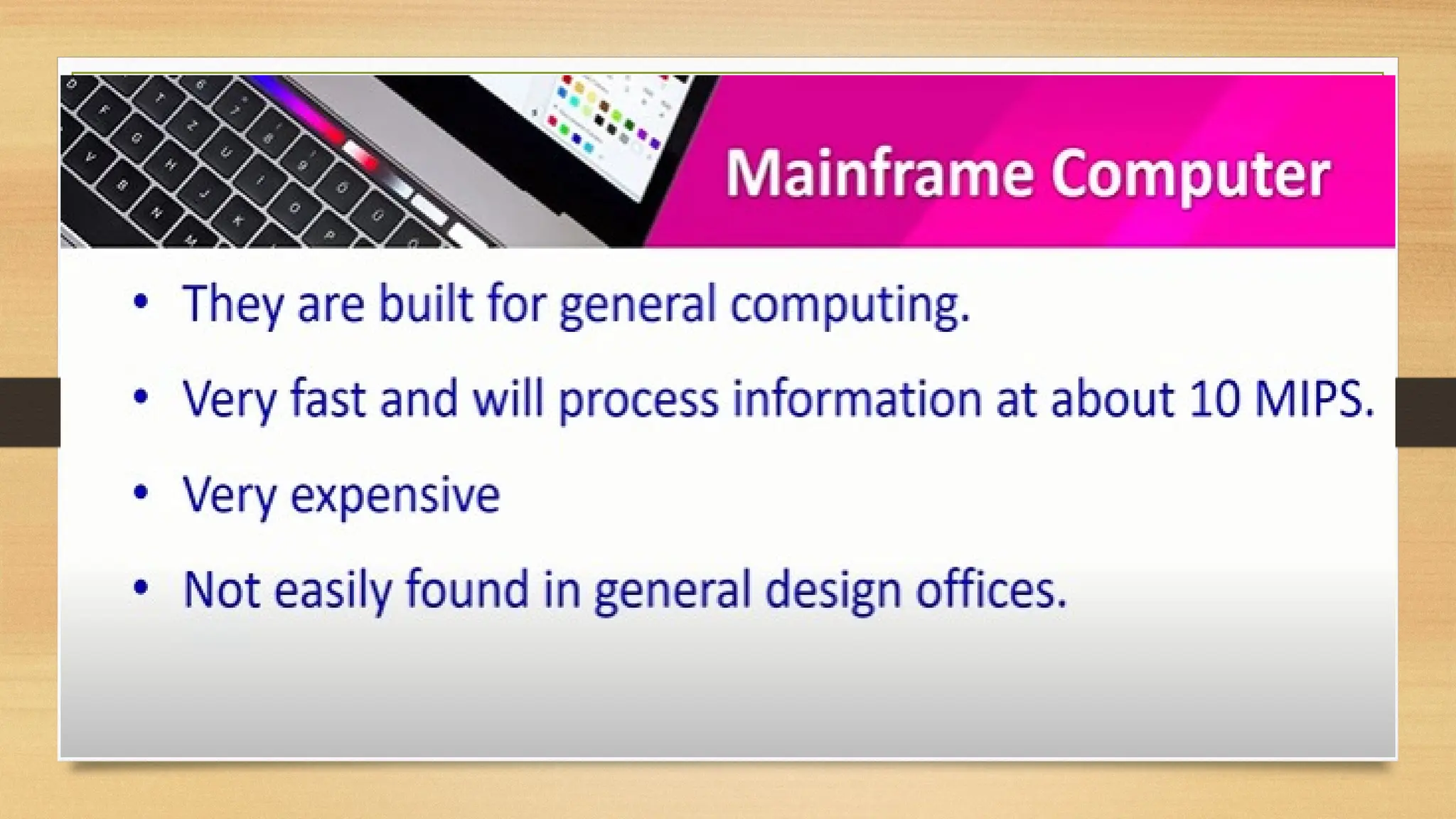 Mainframe Computer

• They are built for general computing.
• Very fast and will process information at about 10 MIPS.
• Very expensive
• Not easily found in general design offices.